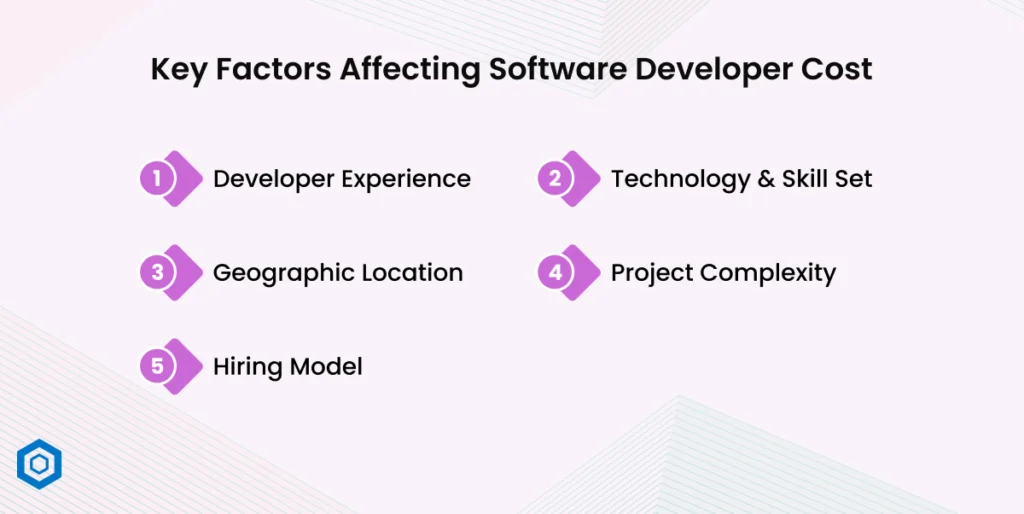 Key Factors Affecting Software Developer Cost

1 Developer Experience

2 Technology & Skill Set

3 Geographic Location

4 Project Complexity

5 Hiring Model